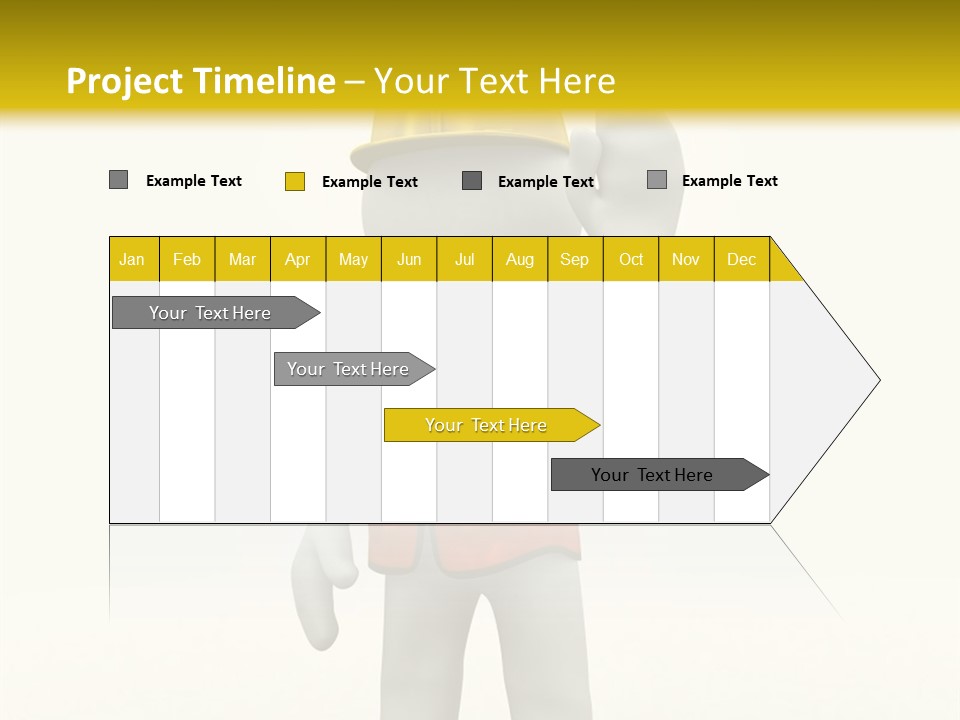 Project Timeline – Your Text Here

Example Text
Example Text
Example Text
Example Text

| Jan | Feb | Mar | Apr | May | Jun | Jul | Aug | Sep | Oct | Nov | Dec |
|---|---|---|---|---|---|---|---|---|---|---|---|

Your Text Here

Your Text Here

Your Text Here

Your Text Here